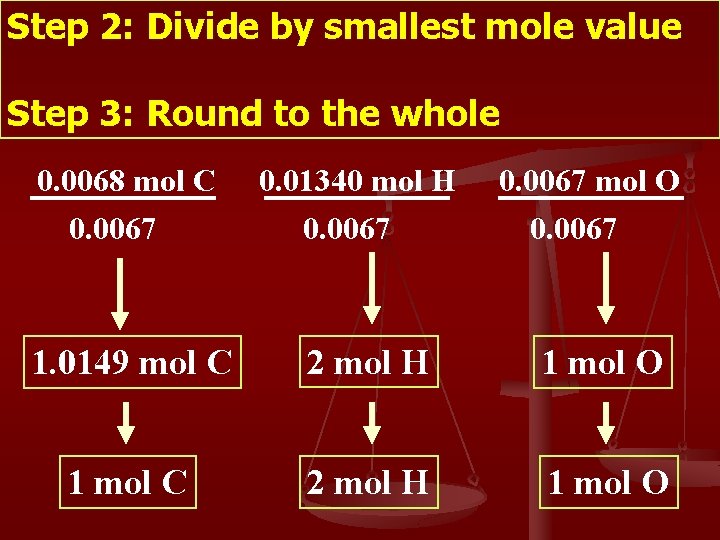 Step 2: Divide by smallest mole value

Step 3: Round to the whole

$\frac{0.0068 \text{ mol C}}{0.0067}$

1.0149 mol C

1 mol C

$\frac{0.01340 \text{ mol H}}{0.0067}$

2 mol H

2 mol H

$\frac{0.0067 \text{ mol O}}{0.0067}$

1 mol O

1 mol O